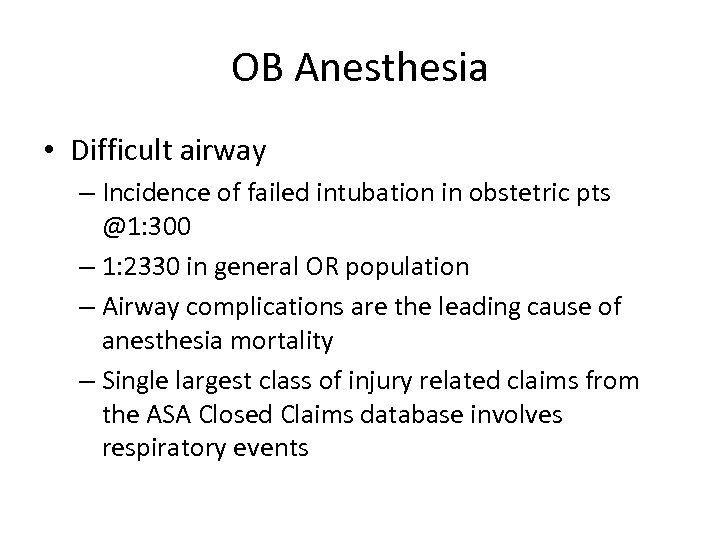 OB Anesthesia

• Difficult airway
– Incidence of failed intubation in obstetric pts @1:300
– 1:2330 in general OR population
– Airway complications are the leading cause of anesthesia mortality
– Single largest class of injury related claims from the ASA Closed Claims database involves respiratory events